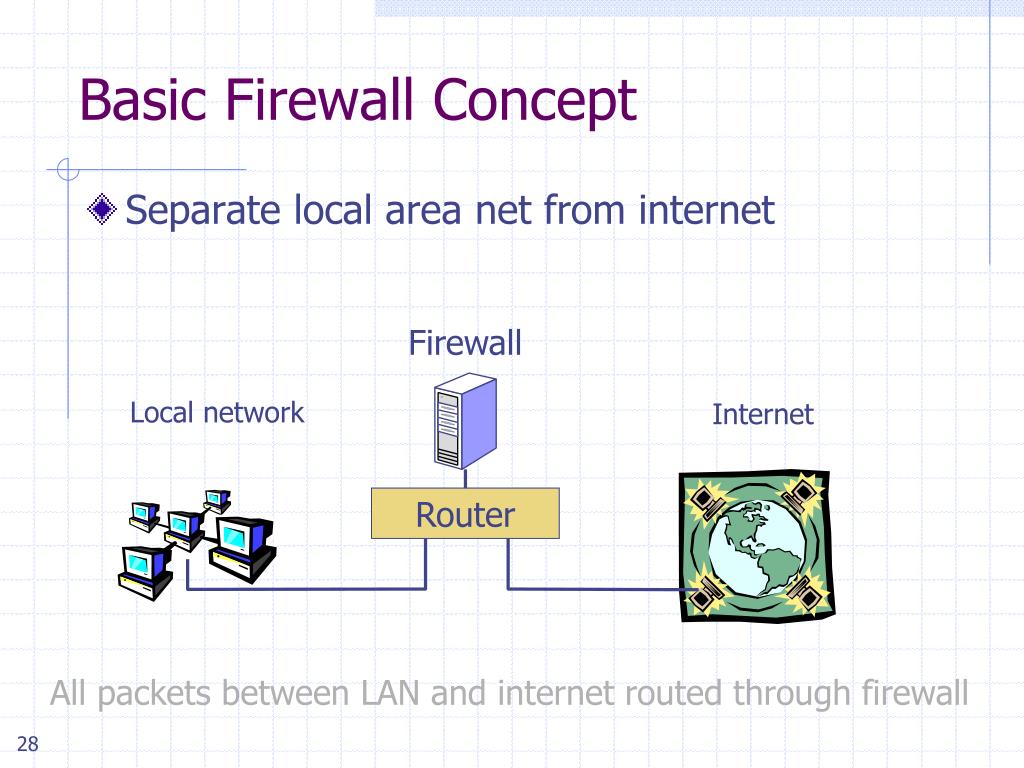 Basic Firewall Concept

Separate local area net from internet

Firewall

Local network

Internet

Router

All packets between LAN and internet routed through firewall

28